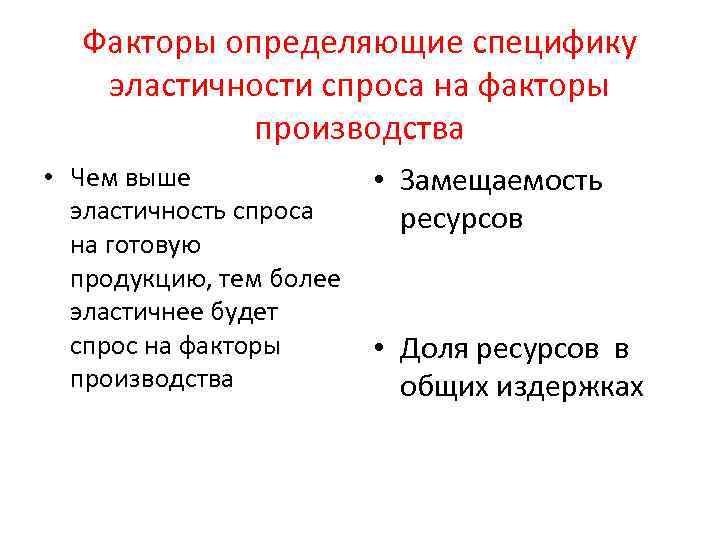 Факторы определяющие специфику эластичности спроса на факторы производства

• Чем выше эластичность спроса на готовую продукцию, тем более эластичнее будет спрос на факторы производства

• Замещаемость ресурсов

• Доля ресурсов в общих издержках